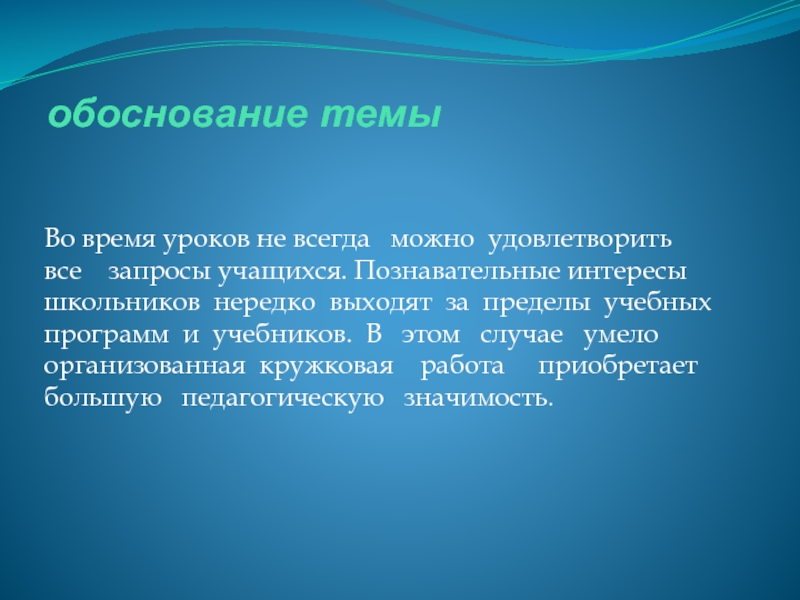 обоснование темы

Во время уроков не всегда можно удовлетворить все запросы учащихся. Познавательные интересы школьников нередко выходят за пределы учебных программ и учебников. В этом случае умело организованная кружковая работа приобретает большую педагогическую значимость.